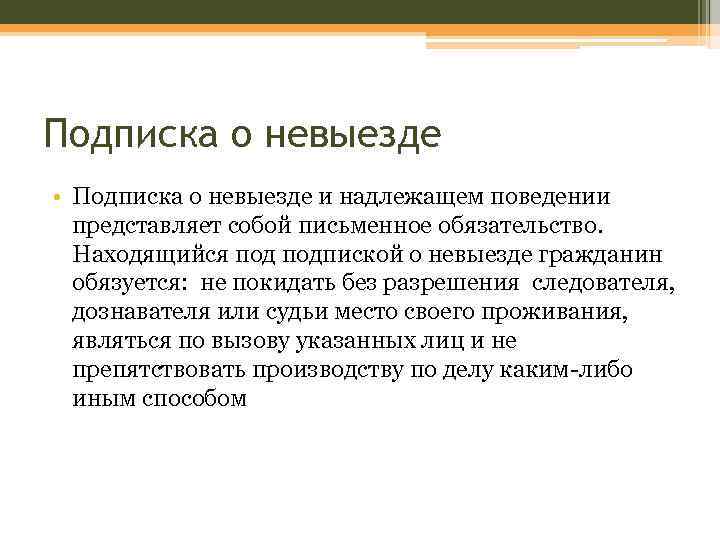 Подписка о невыезде

• Подписка о невыезде и надлежащем поведении представляет собой письменное обязательство. Находящийся под подпиской о невыезде гражданин обязуется: не покидать без разрешения следователя, дознавателя или судьи место своего проживания, являться по вызову указанных лиц и не препятствовать производству по делу каким-либо иным способом